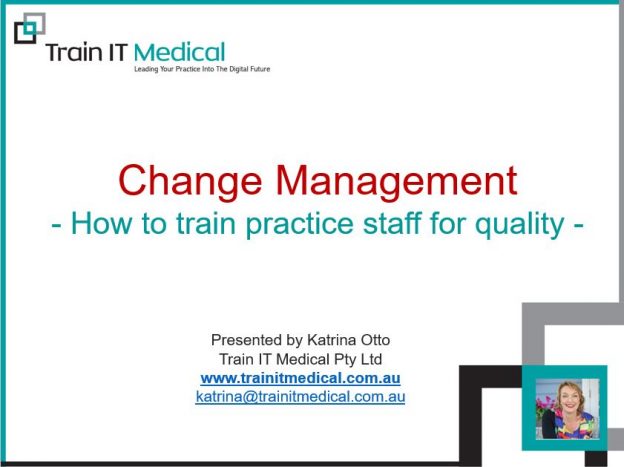 Train IT Medical
Leading Your Practice Into The Digital Future

Change Management
- How to train practice staff for quality -

Presented by Katrina Otto
Train IT Medical Pty Ltd
www.trainitmedical.com.au
katrina@trainitmedical.com.au